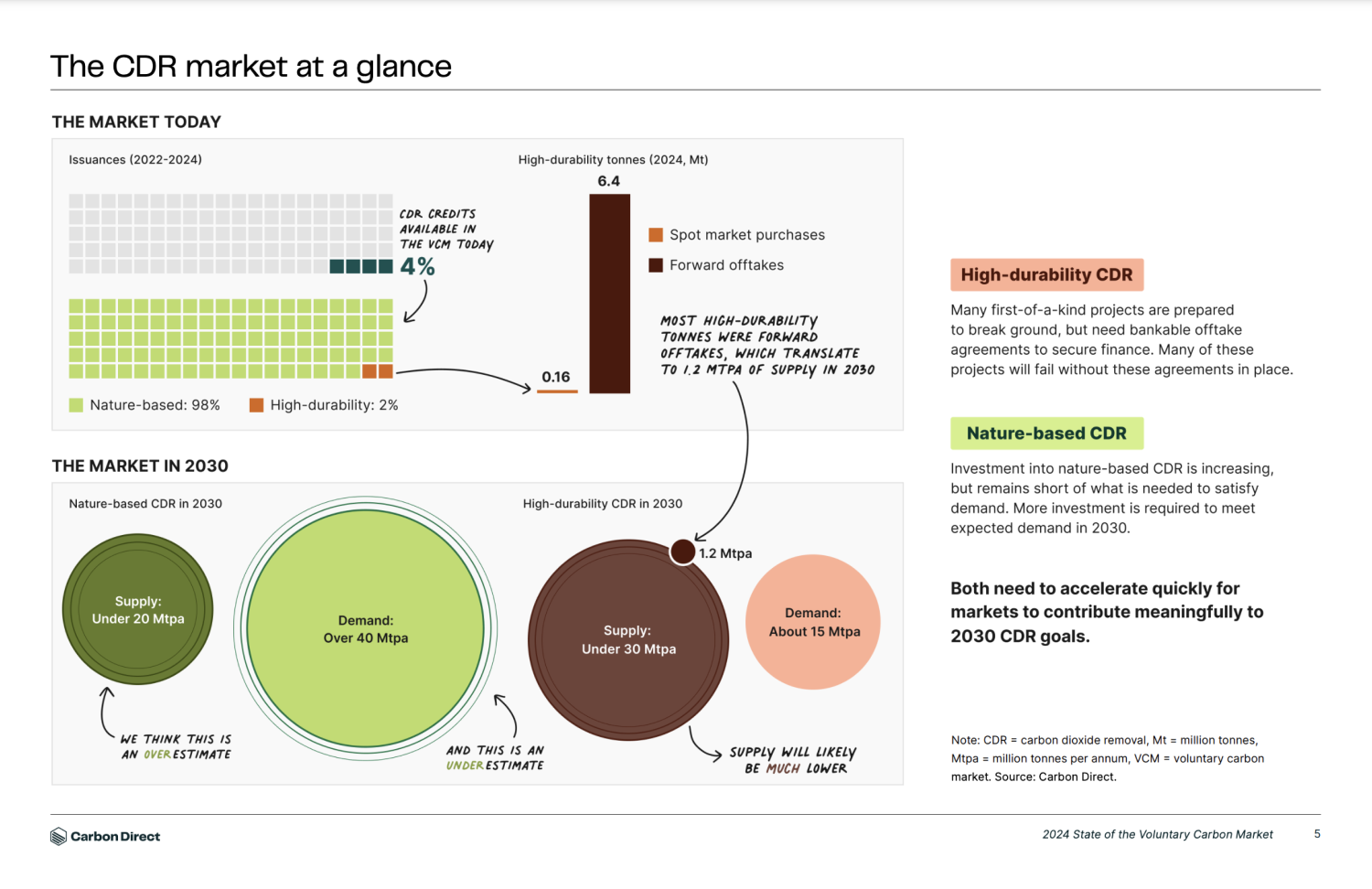 The CDR market at a glance

THE MARKET TODAY

Issuances (2022-2024)

CDR CREDITS AVAILABLE IN THE VCM TODAY

4%

Nature-based: 98%

High-durability: 2%

High-durability tonnes (2024, Mt)

6.4

0.16

Spot market purchases

Forward offtakes

MOST HIGH-DURABILITY TONNES WERE FORWARD OFFTAKES, WHICH TRANSLATE TO 1.2 MTPA OF SUPPLY IN 2030

THE MARKET IN 2030

Nature-based CDR in 2030

Supply: Under 20 Mtpa

Demand: Over 40 Mtpa

WE THINK THIS IS AN OVERESTIMATE

AND THIS IS AN UNDERESTIMATE

High-durability CDR in 2030

1.2 Mtpa

Supply: Under 30 Mtpa

Demand: About 15 Mtpa

SUPPLY WILL LIKELY BE MUCH LOWER

High-durability CDR

Many first-of-a-kind projects are prepared to break ground, but need bankable offtake agreements to secure finance. Many of these projects will fail without these agreements in place.

Nature-based CDR

Investment into nature-based CDR is increasing, but remains short of what is needed to satisfy demand. More investment is required to meet expected demand in 2030.

Both need to accelerate quickly for markets to contribute meaningfully to 2030 CDR goals.

Note: CDR = carbon dioxide removal, Mt = million tonnes, Mtpa = million tonnes per annum, VCM = voluntary carbon market. Source: Carbon Direct.

Carbon Direct

2024 State of the Voluntary Carbon Market

5